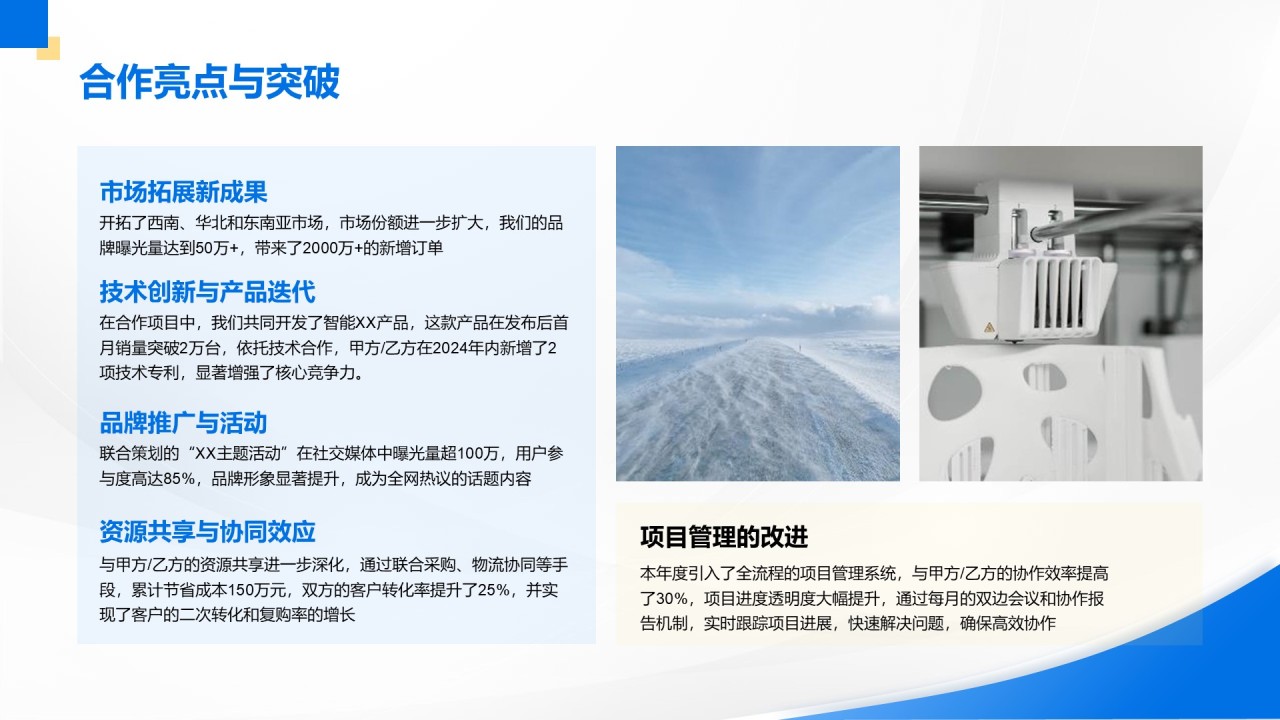 合作亮点与突破

市场拓展新成果
开拓了西南、华北和东南亚市场，市场份额进一步扩大，我们的品牌曝光量达到50万+，带来了2000万+的新增订单

技术创新与产品迭代
在合作项目中，我们共同开发了智能XX产品，这款产品在发布后首月销量突破2万台，依托技术合作，甲方/乙方在2024年内新增了2项技术专利，显著增强了核心竞争力。

品牌推广与活动
联合策划的“XX主题活动”在社交媒体中曝光量超100万，用户参与度高达85%，品牌形象显著提升，成为全网热议的话题内容

资源共享与协同效应
与甲方/乙方的资源共享进一步深化，通过联合采购、物流协同等手段，累计节省成本150万元，双方的客户转化率提升了25%，并实现了客户的二次转化和复购率的增长

项目管理的改进
本年度引入了全流程的项目管理系统，与甲方/乙方的协作效率提高了30%，项目进度透明度大幅提升，通过每月的双边会议和协作报告机制，实时跟踪项目进展，快速解决问题，确保高效协作